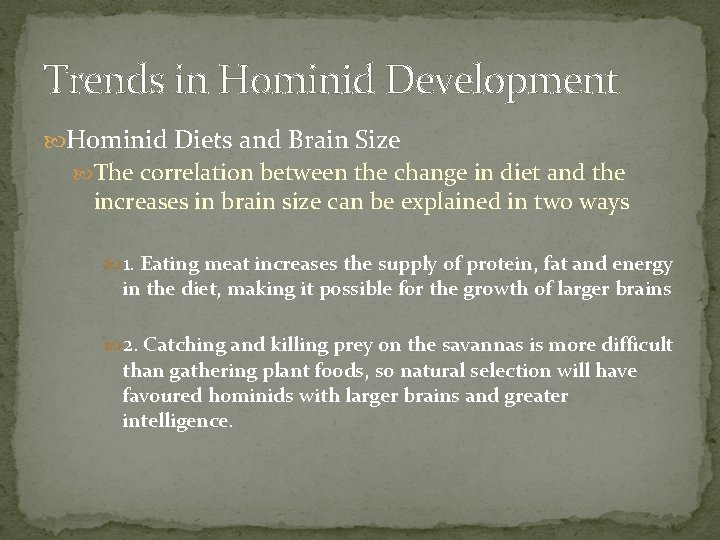 Trends in Hominid Development

Hominid Diets and Brain Size

The correlation between the change in diet and the increases in brain size can be explained in two ways

1. Eating meat increases the supply of protein, fat and energy in the diet, making it possible for the growth of larger brains

2. Catching and killing prey on the savannas is more difficult than gathering plant foods, so natural selection will have favoured hominids with larger brains and greater intelligence.